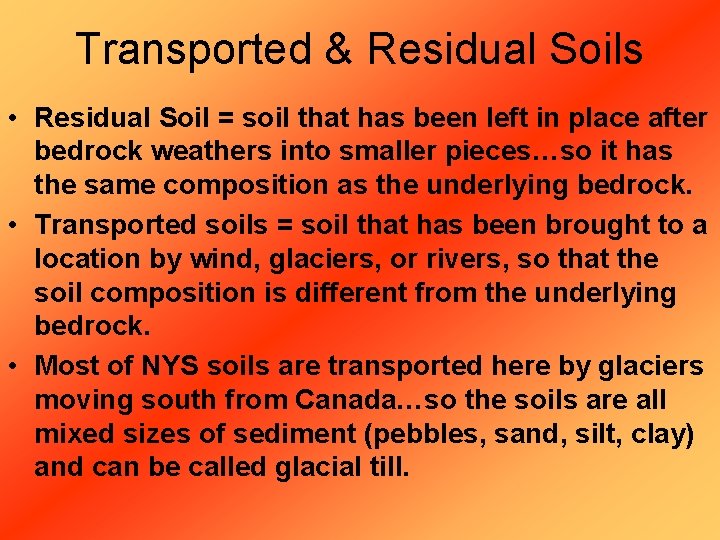 Transported & Residual Soils

• Residual Soil = soil that has been left in place after bedrock weathers into smaller pieces…so it has the same composition as the underlying bedrock.

• Transported soils = soil that has been brought to a location by wind, glaciers, or rivers, so that the soil composition is different from the underlying bedrock.

• Most of NYS soils are transported here by glaciers moving south from Canada…so the soils are all mixed sizes of sediment (pebbles, sand, silt, clay) and can be called glacial till.